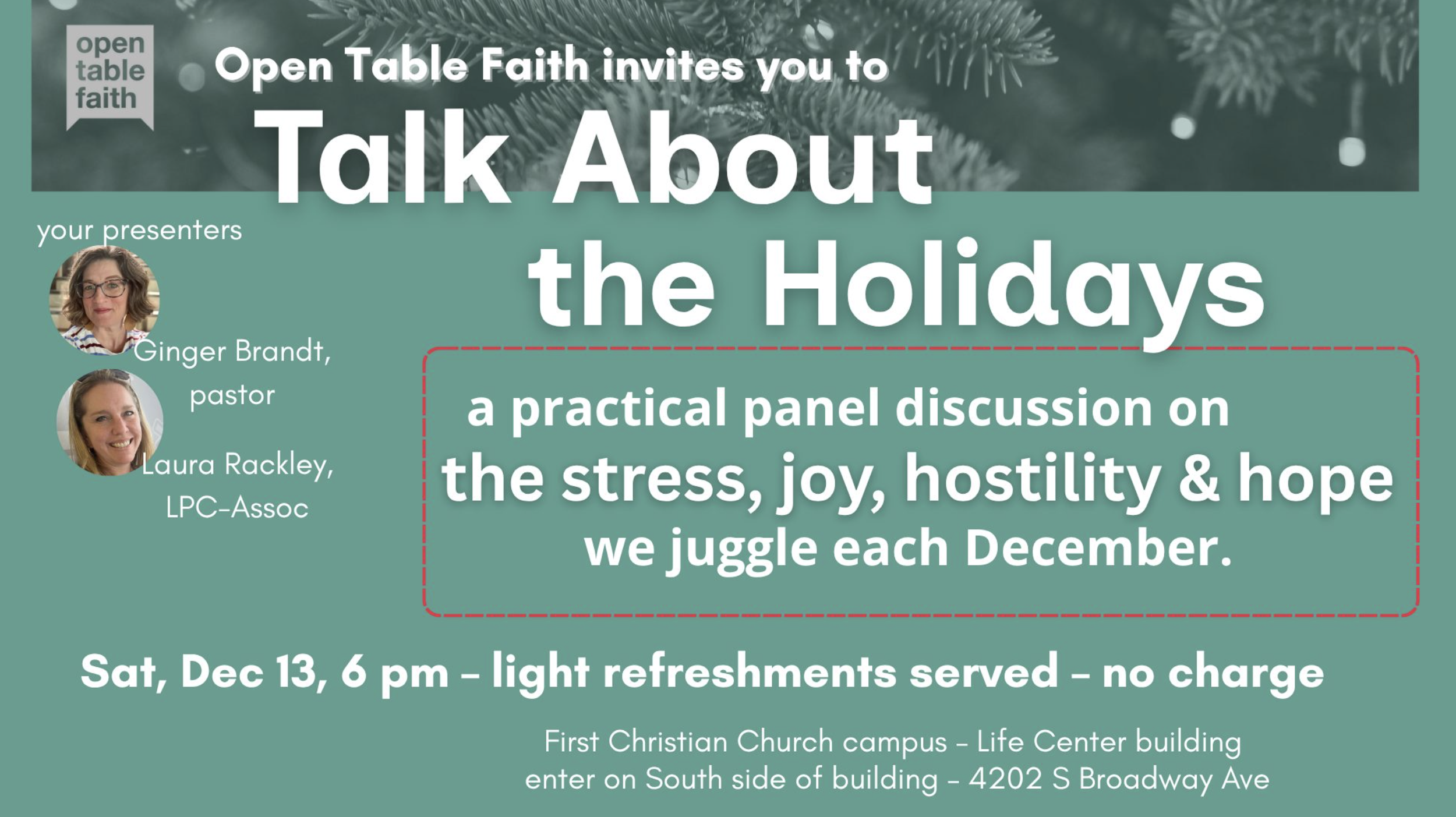 open table faith

Open Table Faith invites you to

Talk About the Holidays

your presenters

Ginger Brandt, pastor

Laura Rackley, LPC-Assoc

a practical panel discussion on the stress, joy, hostility & hope we juggle each December.

Sat, Dec 13, 6 pm – light refreshments served – no charge

First Christian Church campus – Life Center building
enter on South side of building – 4202 S Broadway Ave